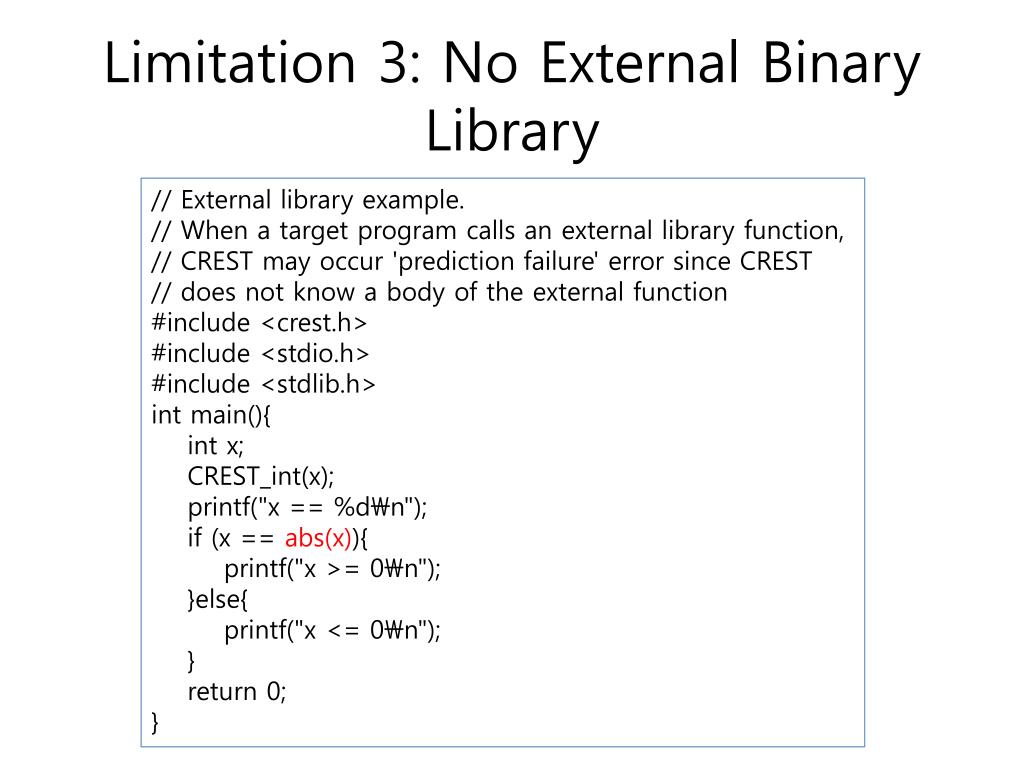 Limitation 3: No External Binary Library

// External library example.
// When a target program calls an external library function,
// CREST may occur 'prediction failure' error since CREST
// does not know a body of the external function
#include <crest.h>
#include <stdio.h>
#include <stdlib.h>
int main(){
int x;
CREST_int(x);
printf("x == %d₩n");
if (x == abs(x)){
printf("x >= 0₩n");
}else{
printf("x <= 0₩n");
}
return 0;
}